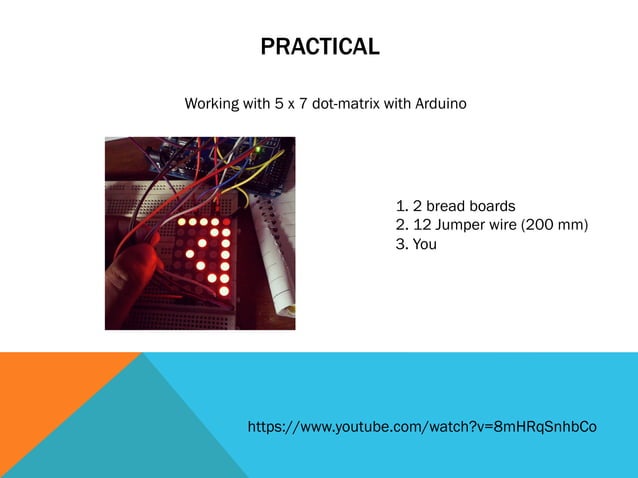 PRACTICAL

Working with 5 x 7 dot-matrix with Arduino

1. 2 bread boards
2. 12 Jumper wire (200 mm)
3. You

https://www.youtube.com/watch?v=8mHRqSnhbCo